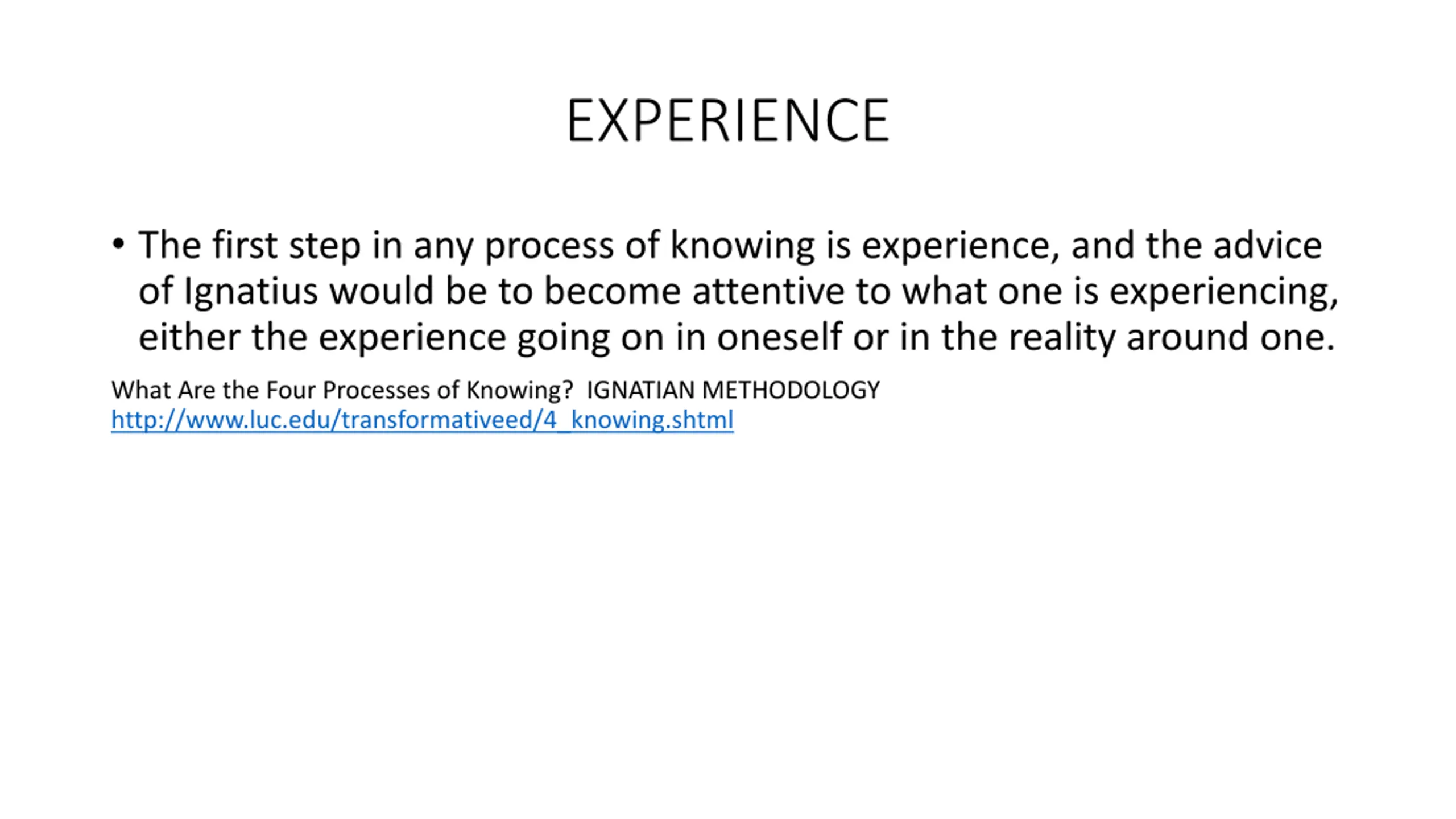 EXPERIENCE

• The first step in any process of knowing is experience, and the advice of Ignatius would be to become attentive to what one is experiencing, either the experience going on in oneself or in the reality around one.

What Are the Four Processes of Knowing? IGNATIAN METHODOLOGY
http://www.luc.edu/transformativeed/4_knowing.shtml